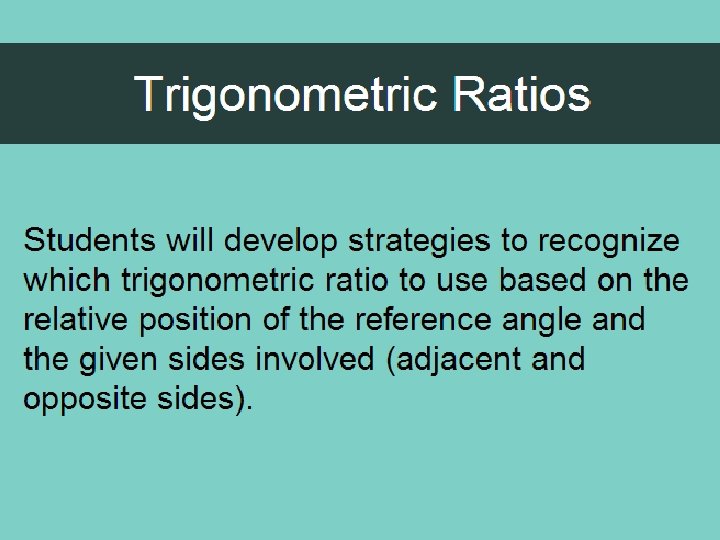 Trigonometric Ratios

Students will develop strategies to recognize which trigonometric ratio to use based on the relative position of the reference angle and the given sides involved (adjacent and opposite sides).